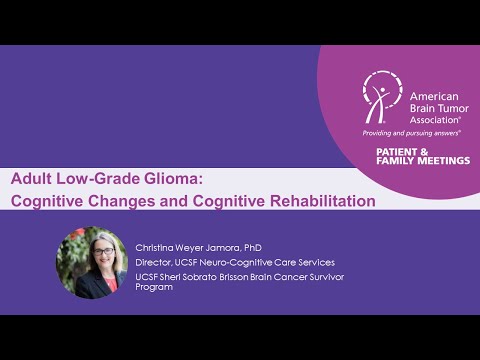 American Brain Tumor Association®

Providing and pursuing answers®

PATIENT & FAMILY MEETINGS

Adult Low-Grade Glioma:
Cognitive Changes and Cognitive Rehabilitation

Christina Weyer Jamora, PhD

Director, UCSF Neuro-Cognitive Care Services

UCSF Sheri Sobrato Brisson Brain Cancer Survivor Program